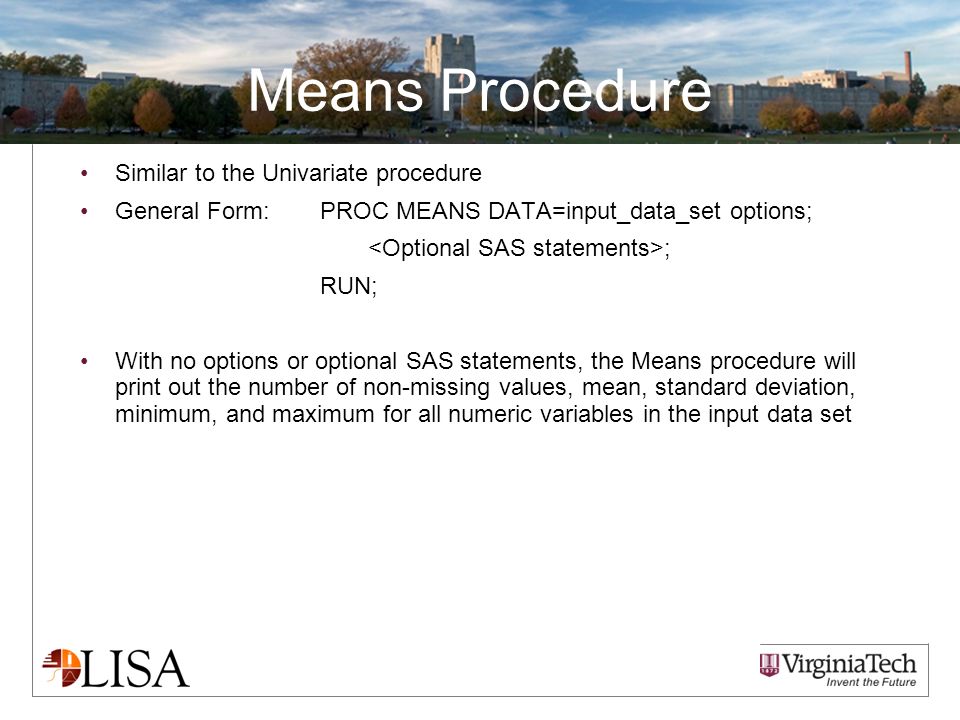 Means Procedure

• Similar to the Univariate procedure

• General Form: PROC MEANS DATA=input_data_set options;

<Optional SAS statements>;

RUN;

• With no options or optional SAS statements, the Means procedure will print out the number of non-missing values, mean, standard deviation, minimum, and maximum for all numeric variables in the input data set

LISA

VirginiaTech
Invent the Future